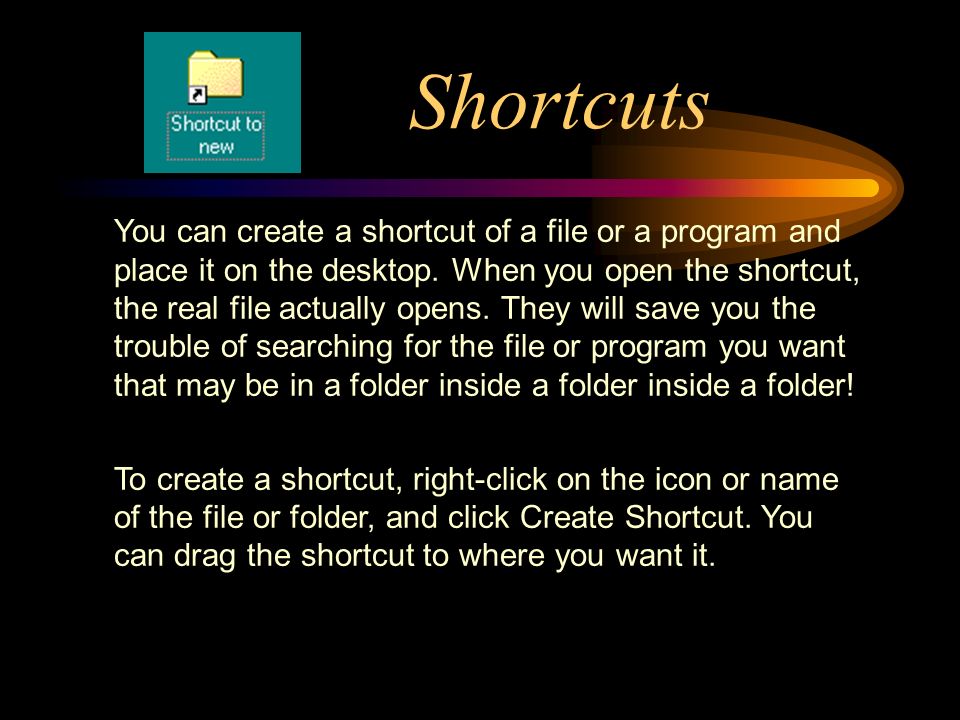 Shortcut to new

Shortcuts

You can create a shortcut of a file or a program and place it on the desktop. When you open the shortcut, the real file actually opens. They will save you the trouble of searching for the file or program you want that may be in a folder inside a folder inside a folder!

To create a shortcut, right-click on the icon or name of the file or folder, and click Create Shortcut. You can drag the shortcut to where you want it.